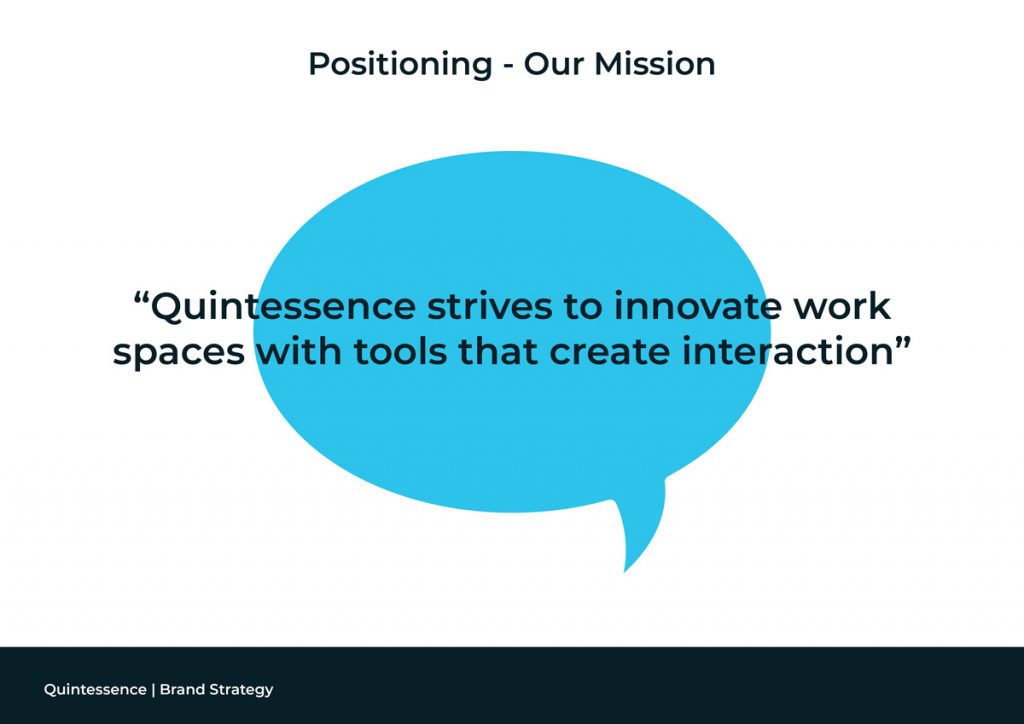 Positioning - Our Mission

“Quintessence strives to innovate work spaces with tools that create interaction”

Quintessence | Brand Strategy